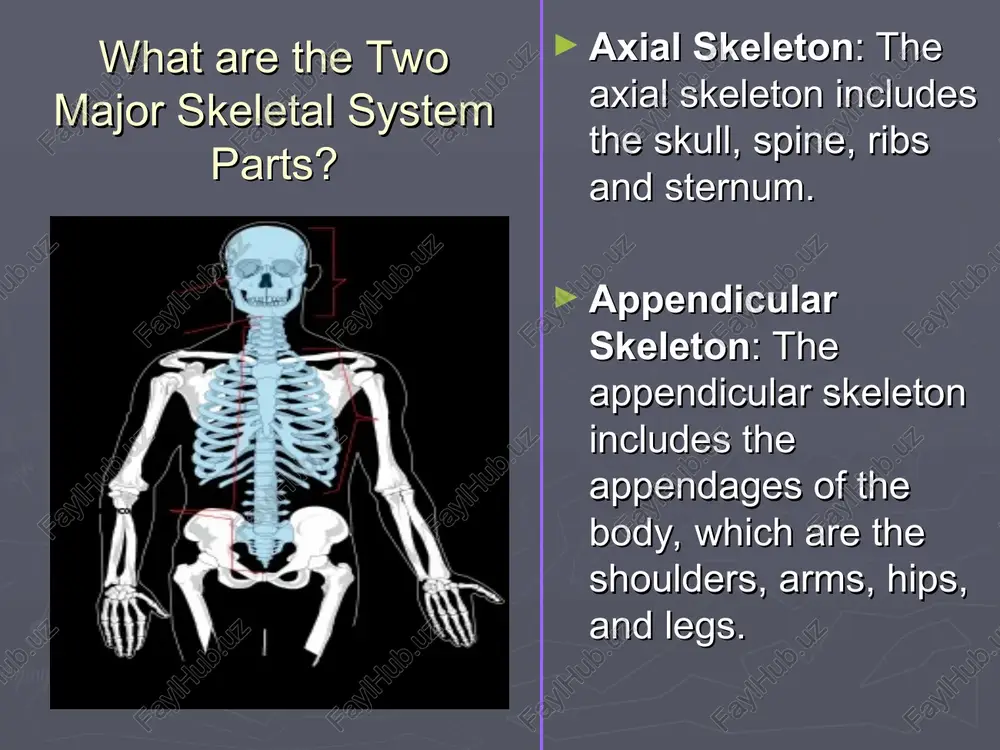 What are the Two Major Skeletal System Parts?

► **Axial Skeleton**: The axial skeleton includes the skull, spine, ribs and sternum.

► **Appendicular Skeleton**: The appendicular skeleton includes the appendages of the body, which are the shoulders, arms, hips, and legs.

FaylHub.uz